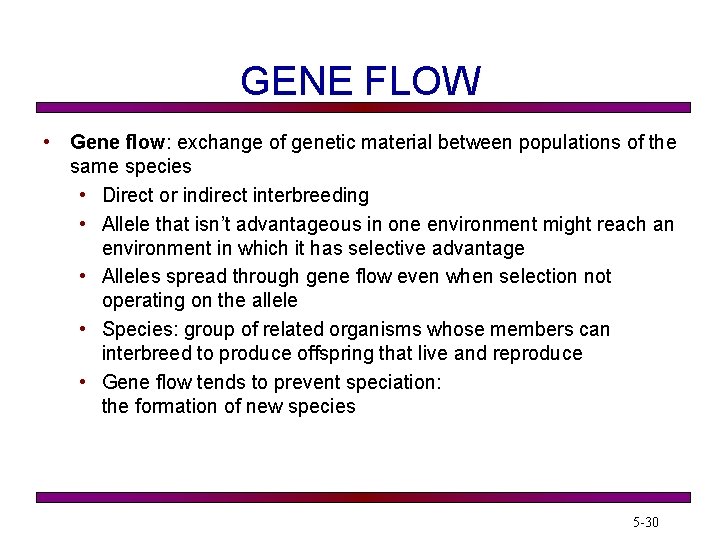 GENE FLOW

• Gene flow: exchange of genetic material between populations of the same species
  • Direct or indirect interbreeding
  • Allele that isn't advantageous in one environment might reach an environment in which it has selective advantage
  • Alleles spread through gene flow even when selection not operating on the allele
  • Species: group of related organisms whose members can interbreed to produce offspring that live and reproduce
  • Gene flow tends to prevent speciation:
    the formation of new species

5-30